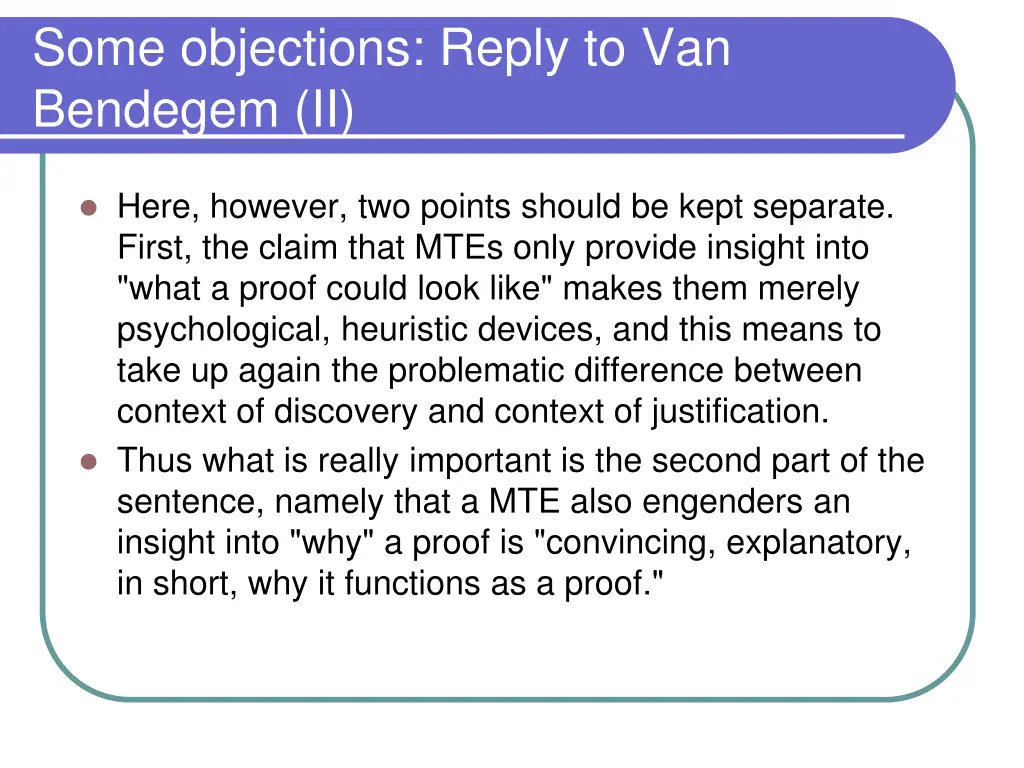 Some objections: Reply to Van Bendegem (II)

Here, however, two points should be kept separate. First, the claim that MTEs only provide insight into "what a proof could look like" makes them merely psychological, heuristic devices, and this means to take up again the problematic difference between context of discovery and context of justification.

Thus what is really important is the second part of the sentence, namely that a MTE also engenders an insight into "why" a proof is "convincing, explanatory, in short, why it functions as a proof."